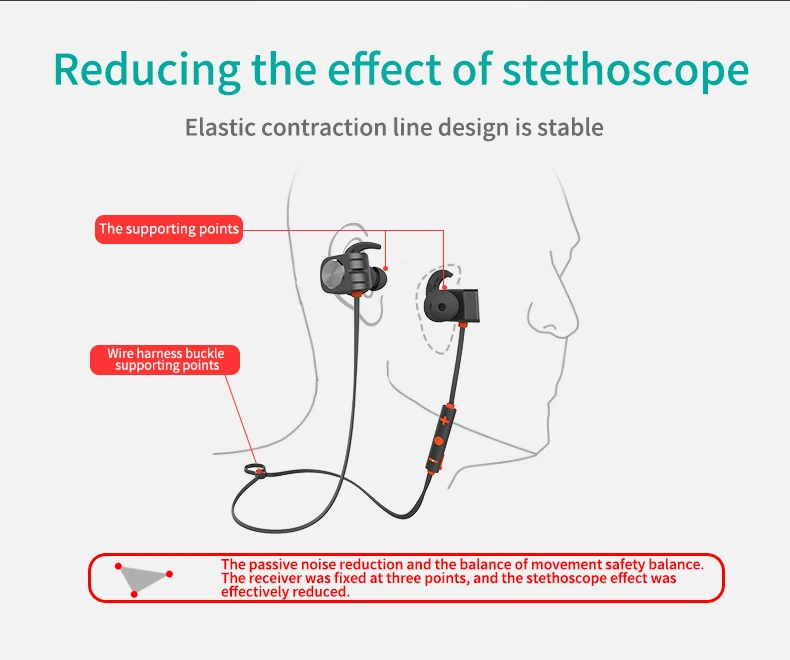 Reducing the effect of stethoscope

Elastic contraction line design is stable

The supporting points

Wire harness buckle supporting points

The passive noise reduction and the balance of movement safety balance. The receiver was fixed at three points, and the stethoscope effect was effectively reduced.